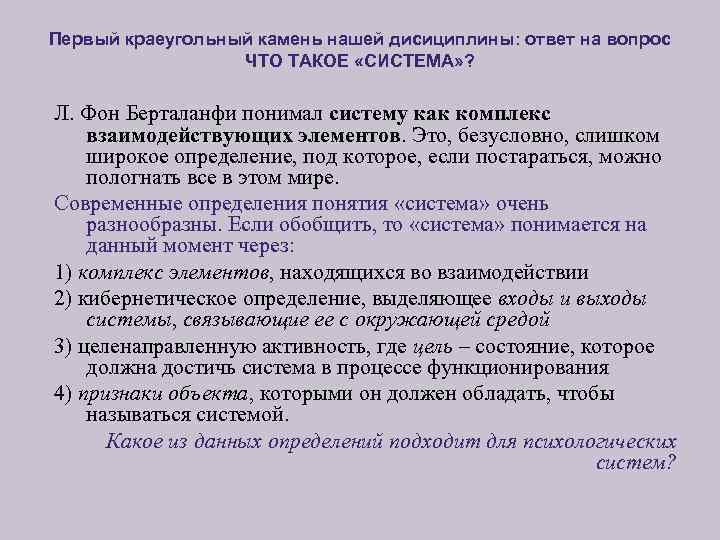 Первый краеугольный камень нашей дисициплины: ответ на вопрос ЧТО ТАКОЕ «СИСТЕМА»?

Л. Фон Берталанфи понимал систему как комплекс взаимодействующих элементов. Это, безусловно, слишком широкое определение, под которое, если постараться, можно пологнать все в этом мире.

Современные определения понятия «система» очень разнообразны. Если обобщить, то «система» понимается на данный момент через:

1) комплекс элементов, находящихся во взаимодействии

2) кибернетическое определение, выделяющее входы и выходы системы, связывающие ее с окружающей средой

3) целенаправленную активность, где цель – состояние, которое должна достичь система в процессе функционирования

4) признаки объекта, которыми он должен обладать, чтобы называться системой.

Какое из данных определений подходит для психологических систем?